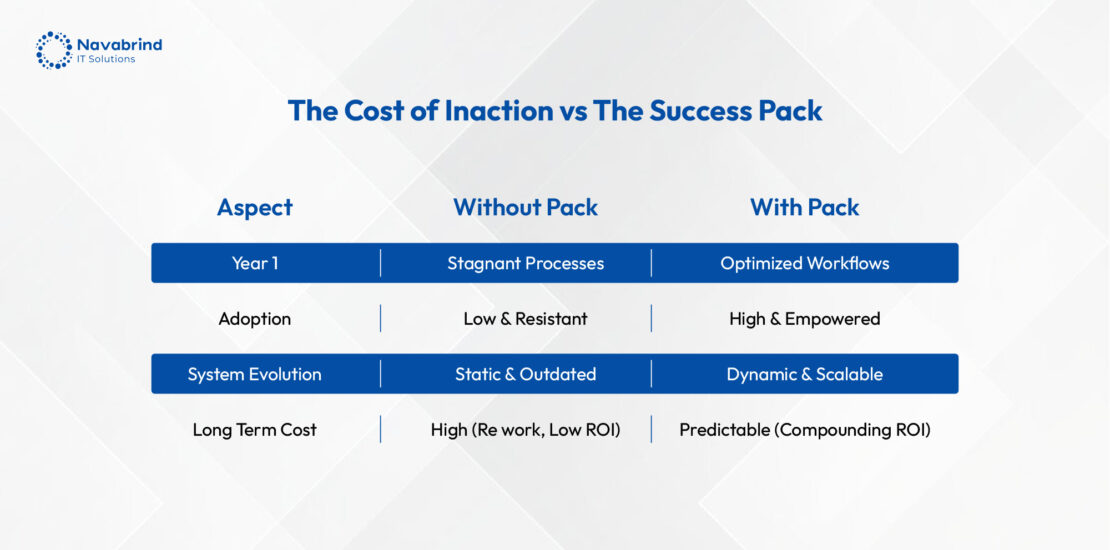 Navabrind
IT Solutions

The Cost of Inaction vs The Success Pack

| Aspect | Without Pack | With Pack |
|---|---|---|
| Year 1 | Stagnant Processes | Optimized Workflows |
| Adoption | Low & Resistant | High & Empowered |
| System Evolution | Static & Outdated | Dynamic & Scalable |
| Long Term Cost | High (Re work, Low ROI) | Predictable (Compounding ROI) |